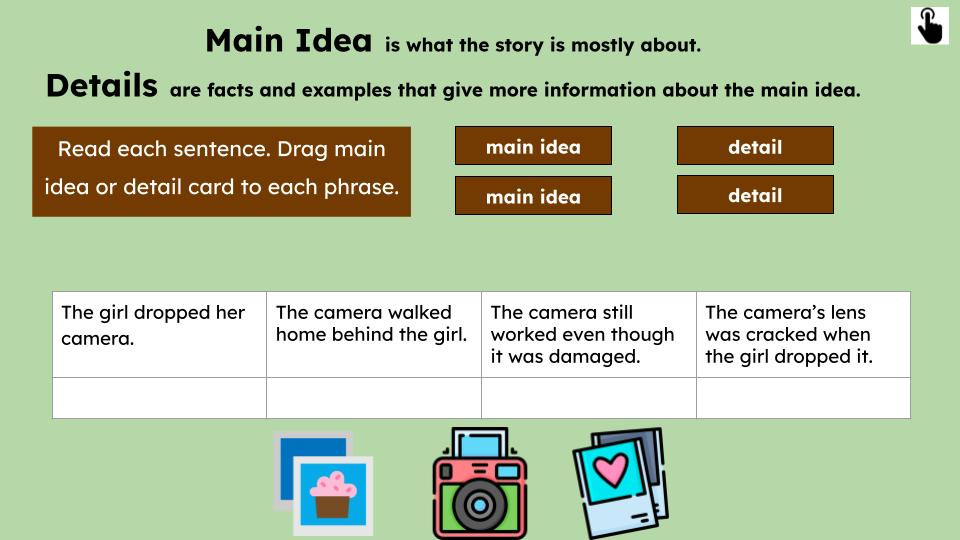 **Main Idea** is what the story is mostly about.

**Details** are facts and examples that give more information about the main idea.

Read each sentence. Drag main idea or detail card to each phrase.

main idea

main idea

detail

detail

| The girl dropped her camera. | The camera walked home behind the girl. | The camera still worked even though it was damaged. | The camera's lens was cracked when the girl dropped it. |
|---|---|---|---|
| | | | |